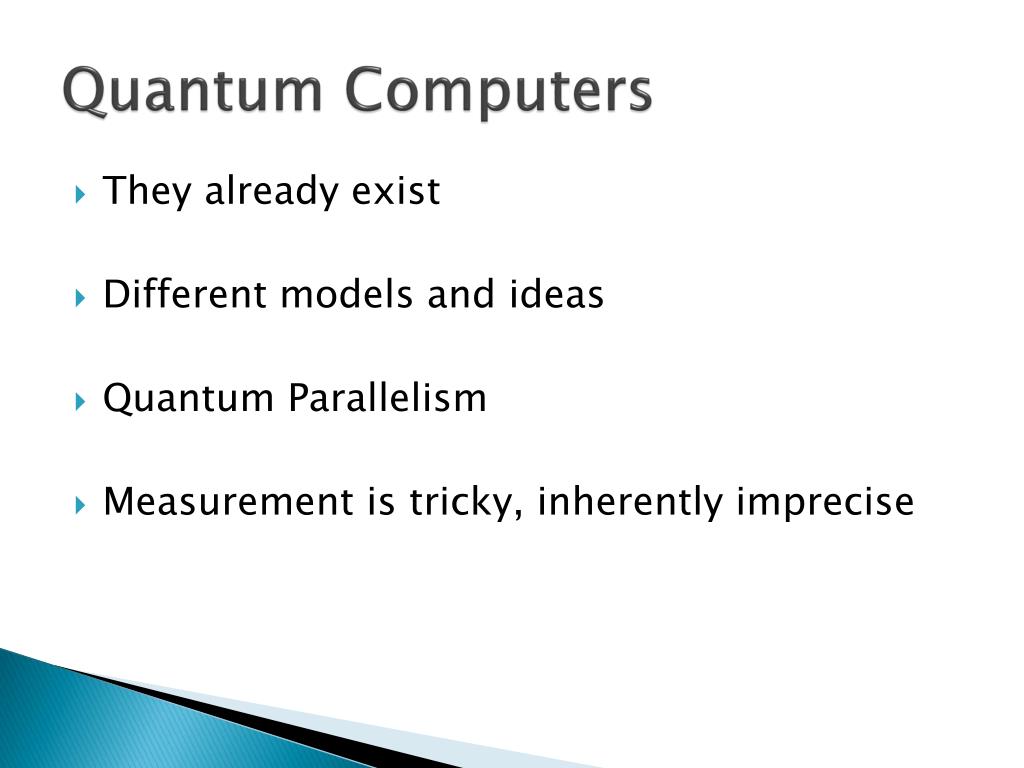 Quantum Computers

They already exist

Different models and ideas

Quantum Parallelism

Measurement is tricky, inherently imprecise